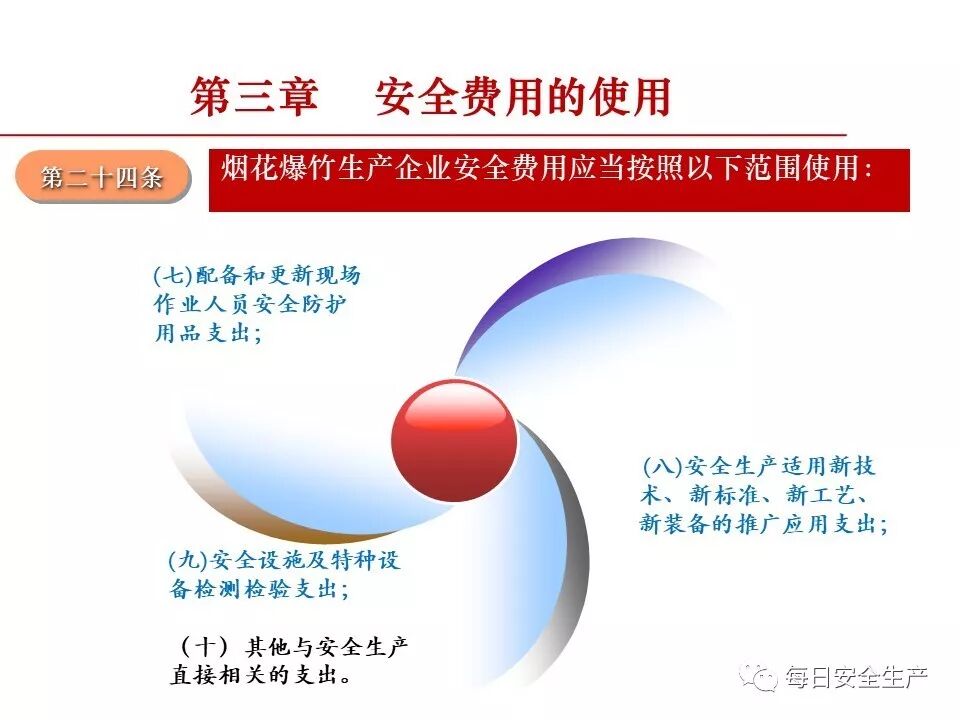 第三章　安全费用的使用

第二十四条

烟花爆竹生产企业安全费用应当按照以下范围使用：

(七)配备和更新现场作业人员安全防护用品支出；

(八)安全生产适用新技术、新标准、新工艺、新装备的推广应用支出；

(九)安全设施及特种设备检测检验支出；

（十）其他与安全生产直接相关的支出。

每日安全生产